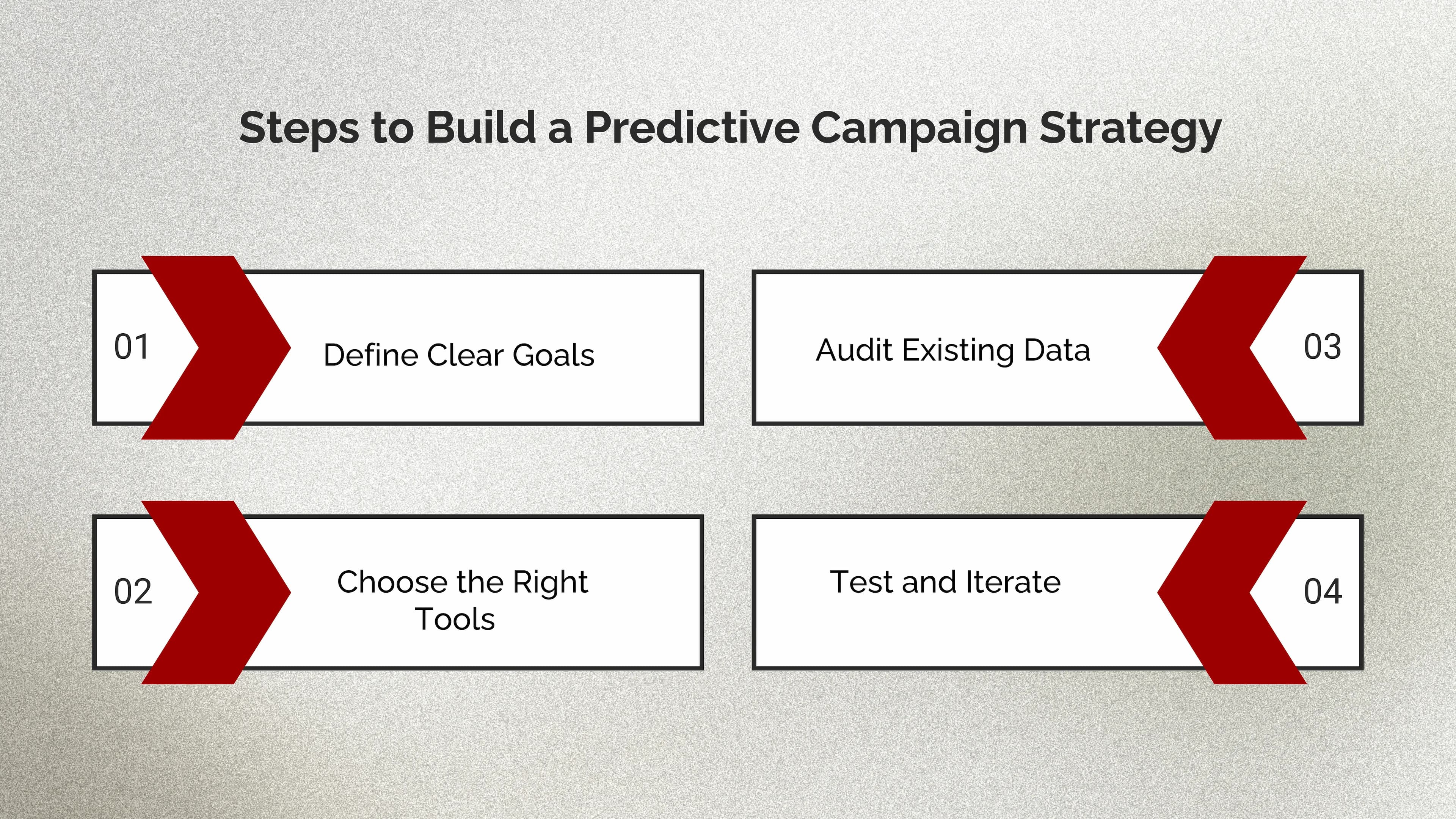 Steps to Build a Predictive Campaign Strategy

01 Define Clear Goals

02 Choose the Right Tools

Audit Existing Data 03

Test and Iterate 04